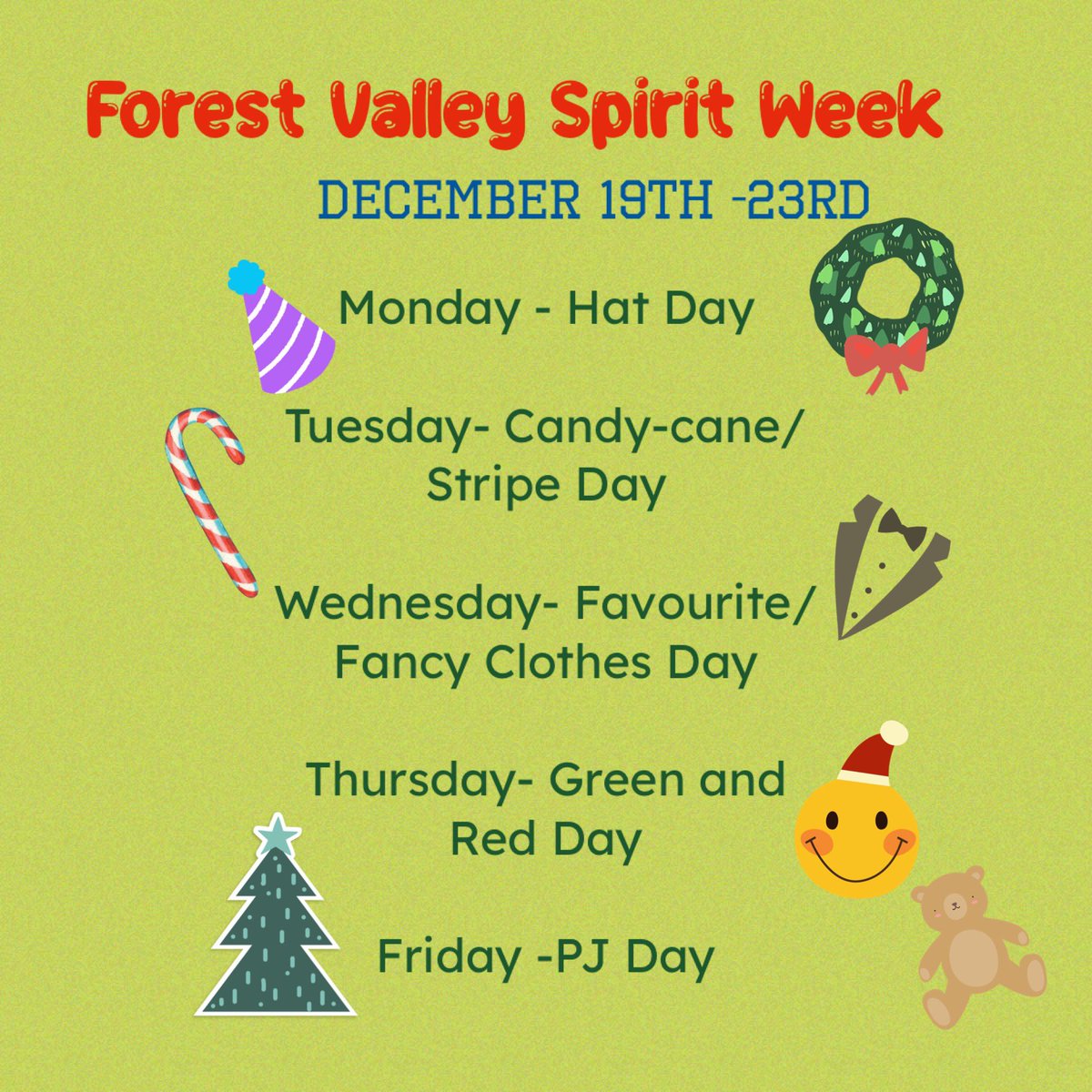 Forest Valley Spirit Week

DECEMBER 19TH -23RD

Monday - Hat Day

Tuesday- Candy-cane/ Stripe Day

Wednesday- Favourite/ Fancy Clothes Day

Thursday- Green and Red Day

Friday -PJ Day